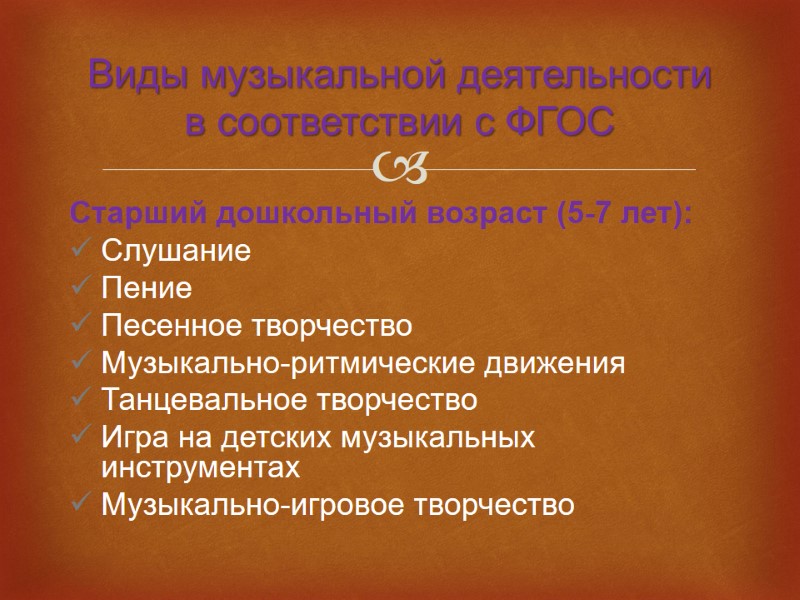 Виды музыкальной деятельности в соответствии с ФГОС

Старший дошкольный возраст (5-7 лет):
✓ Слушание
✓ Пение
✓ Песенное творчество
✓ Музыкально-ритмические движения
✓ Танцевальное творчество
✓ Игра на детских музыкальных инструментах
✓ Музыкально-игровое творчество